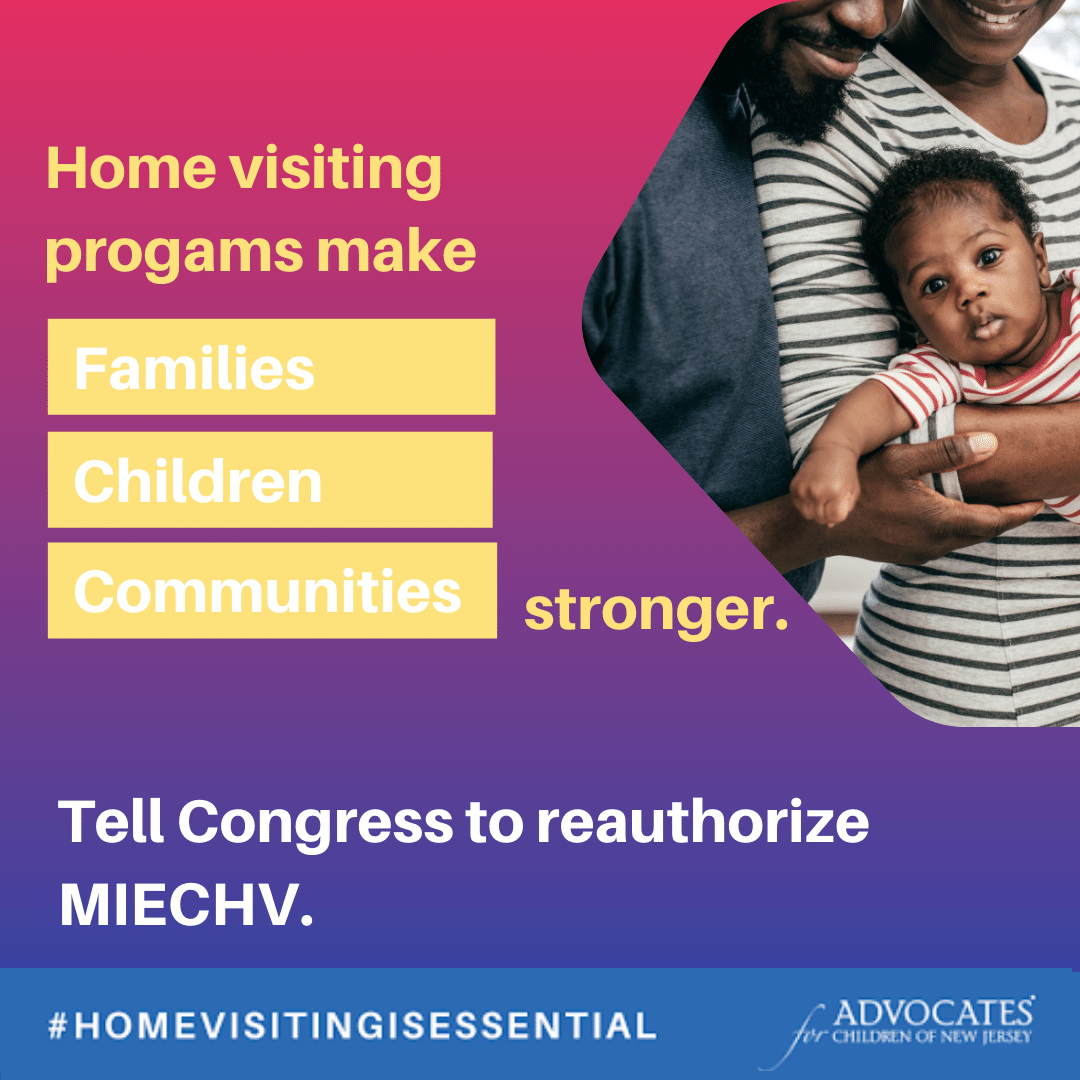 Home visiting progams make

Families

Children

Communities stronger.

Tell Congress to reauthorize MIECHV.

#HOMEVISITINGISESSENTIAL

ADVOCATES for CHILDREN OF NEW JERSEY